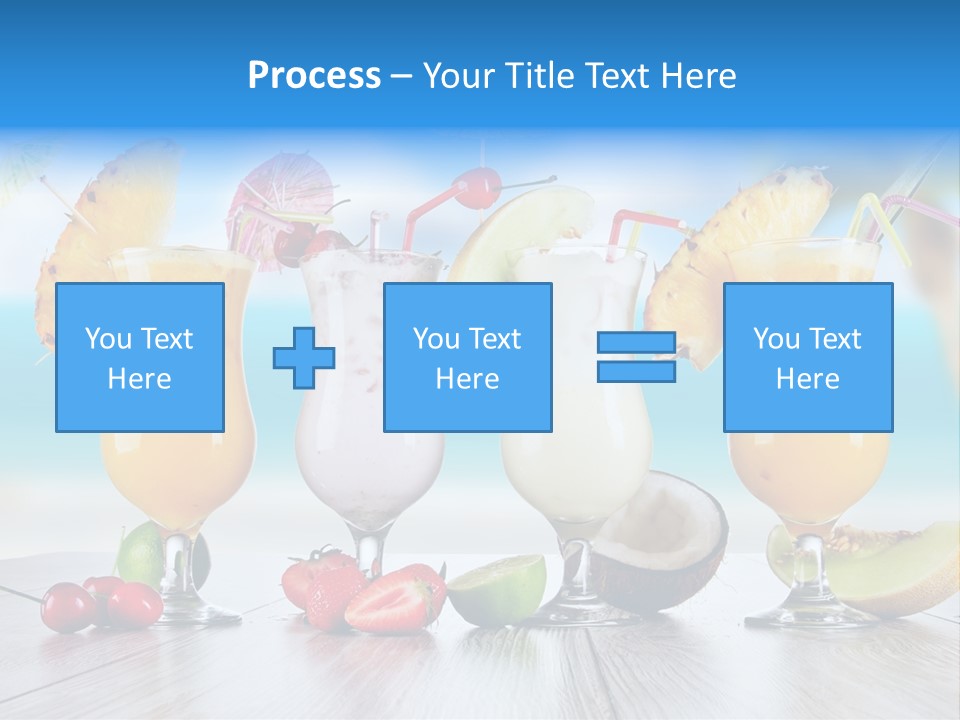 Process – Your Title Text Here

You Text Here

You Text Here

You Text Here